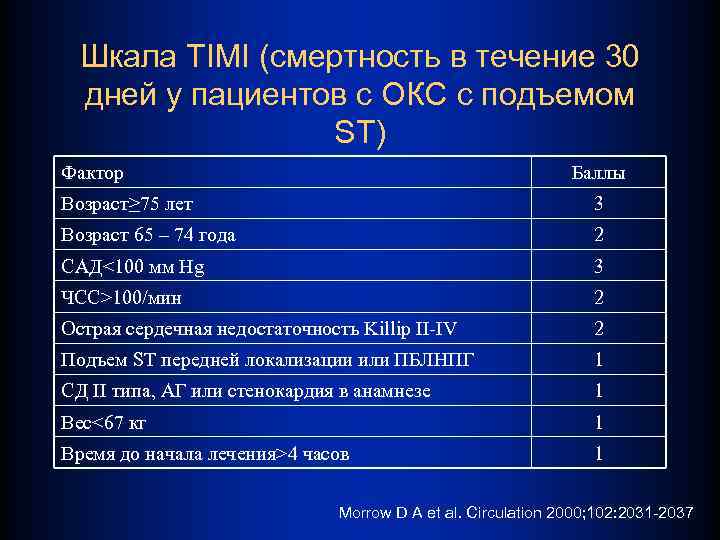 Шкала TIMI (смертность в течение 30 дней у пациентов с ОКС с подъемом ST)

| Фактор | Баллы |
|---|---|
| Возраст≥75 лет | 3 |
| Возраст 65 – 74 года | 2 |
| САД<100 мм Hg | 3 |
| ЧСС>100/мин | 2 |
| Острая сердечная недостаточность Killip II-IV | 2 |
| Подъем ST передней локализации или ПБЛНПГ | 1 |
| СД II типа, АГ или стенокардия в анамнезе | 1 |
| Вес<67 кг | 1 |
| Время до начала лечения>4 часов | 1 |

Morrow D A et al. Circulation 2000;102:2031-2037